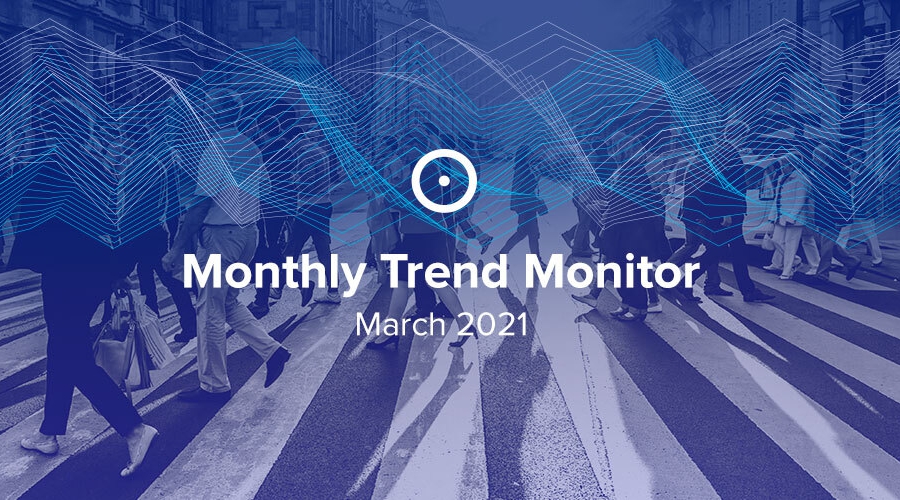 Monthly Trend Monitor

March 2021